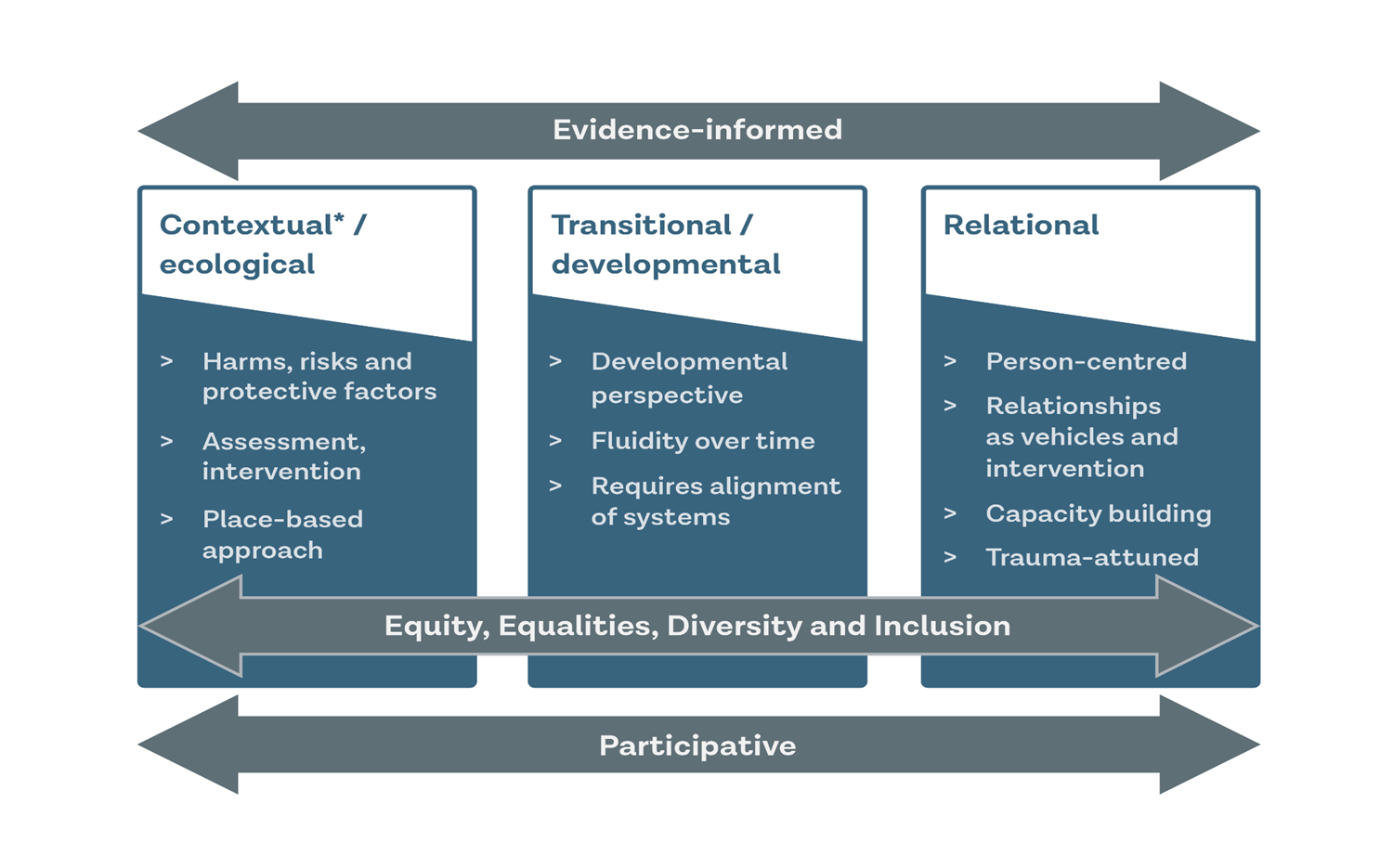 Evidence-informed

Contextual* / ecological

> Harms, risks and protective factors

> Assessment, intervention

> Place-based approach

Transitional / developmental

> Developmental perspective

> Fluidity over time

> Requires alignment of systems

Relational

> Person-centred

> Relationships as vehicles and intervention

> Capacity building

> Trauma-attuned

Equity, Equalities, Diversity and Inclusion

Participative